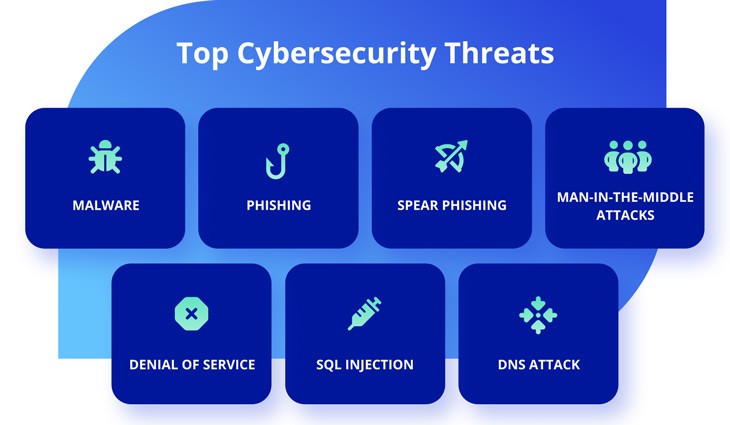 Top Cybersecurity Threats

MALWARE

PHISHING

SPEAR PHISHING

MAN-IN-THE-MIDDLE ATTACKS

DENIAL OF SERVICE

SQL INJECTION

DNS ATTACK